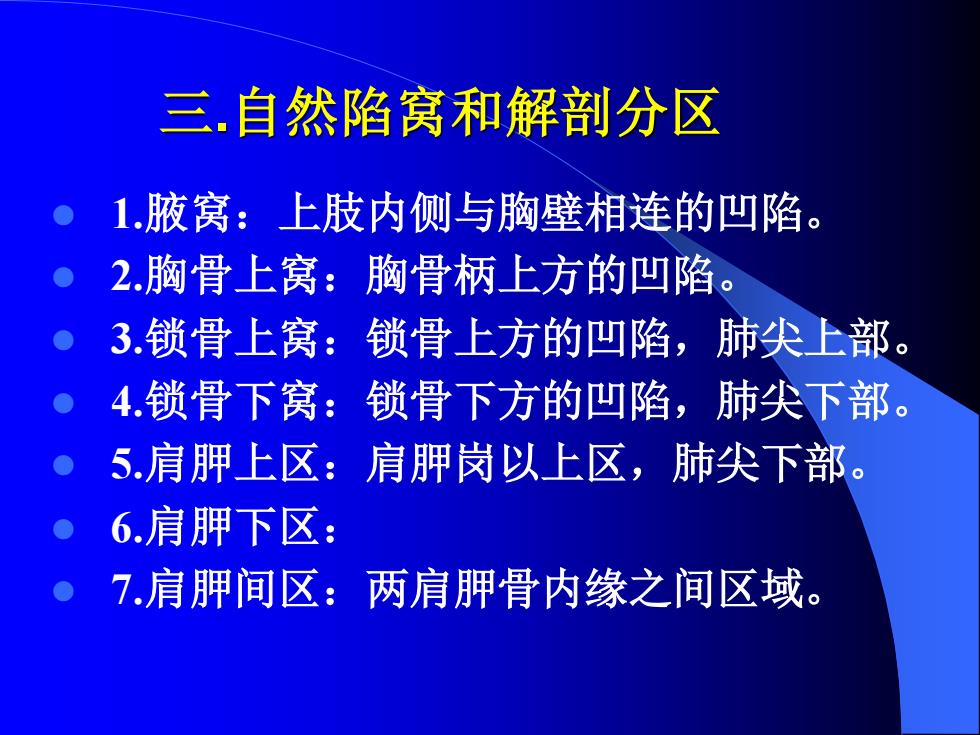 三.自然陷窝和解剖分区

- 1.腋窝：上肢内侧与胸壁相连的凹陷。
- 2.胸骨上窝：胸骨柄上方的凹陷。
- 3.锁骨上窝：锁骨上方的凹陷，肺尖上部。
- 4.锁骨下窝：锁骨下方的凹陷，肺尖下部。
- 5.肩胛上区：肩胛岗以上区，肺尖下部。
- 6.肩胛下区：
- 7.肩胛间区：两肩胛骨内缘之间区域。